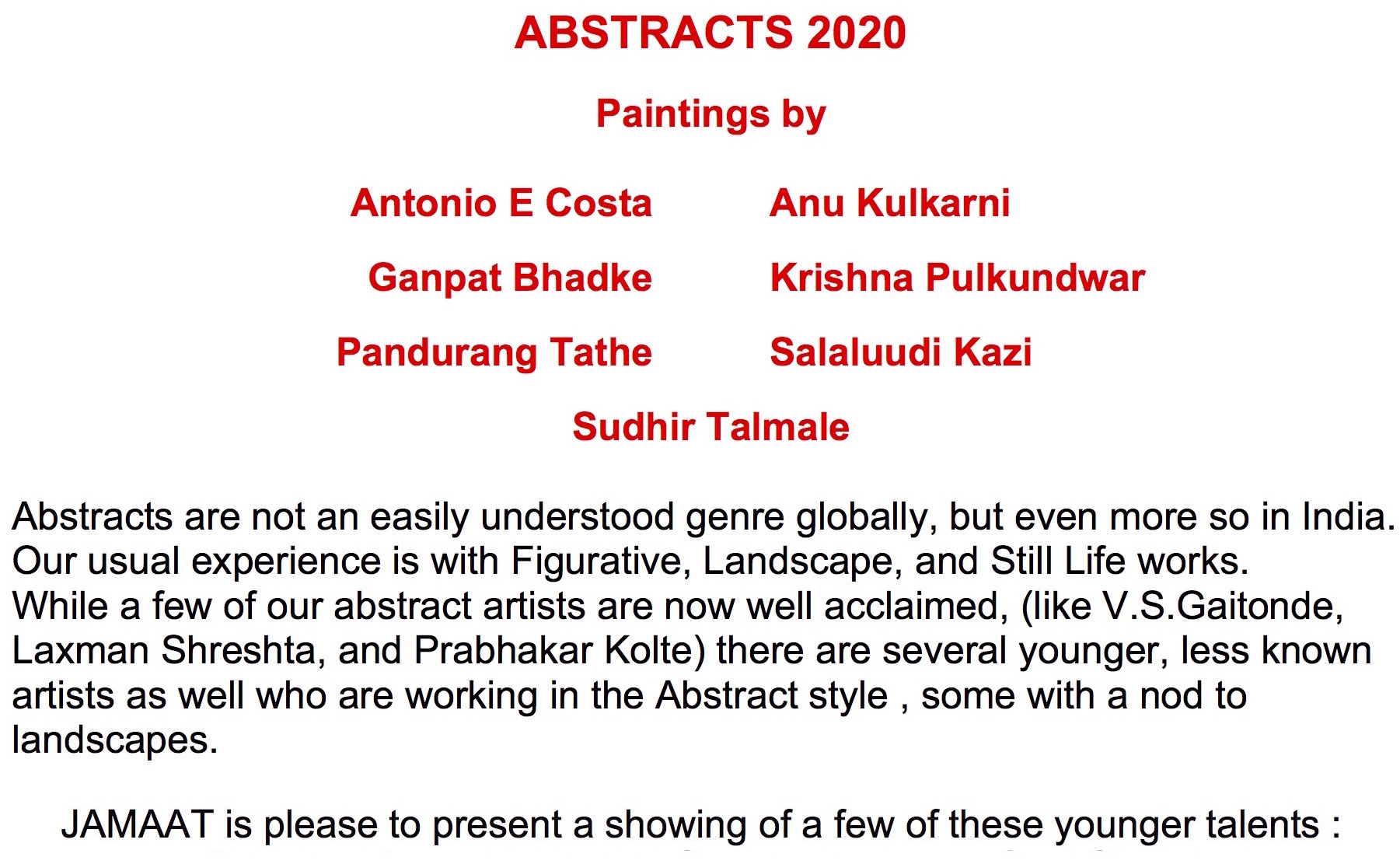 ABSTRACTS 2020

Paintings by

Antonio E Costa

Ganpat Bhadke

Pandurang Tathe

Anu Kulkarni

Krishna Pulkundwar

Salaluudi Kazi

Sudhir Talmale

Abstracts are not an easily understood genre globally, but even more so in India. Our usual experience is with Figurative, Landscape, and Still Life works. While a few of our abstract artists are now well acclaimed, (like V.S.Gaitonde, Laxman Shreshta, and Prabhakar Kolte) there are several younger, less known artists as well who are working in the Abstract style , some with a nod to landscapes.

JAMAAT is please to present a showing of a few of these younger talents :